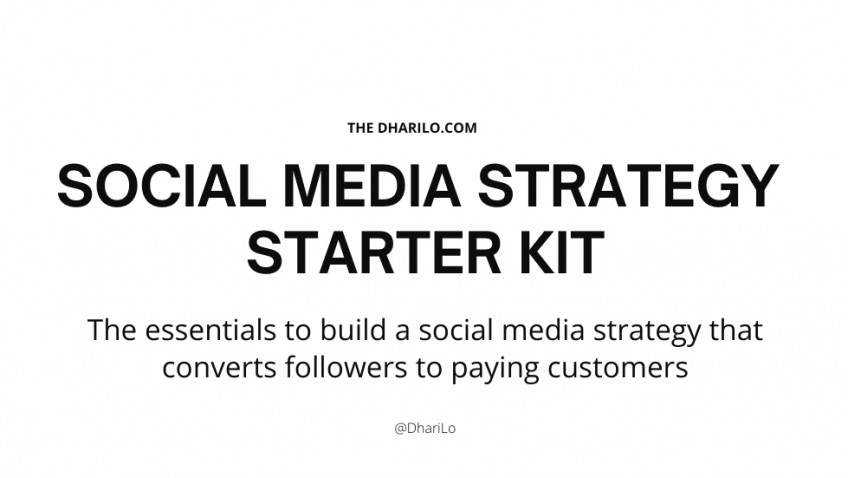 THE DHARILO.COM

SOCIAL MEDIA STRATEGY STARTER KIT

The essentials to build a social media strategy that converts followers to paying customers

@DhariLo